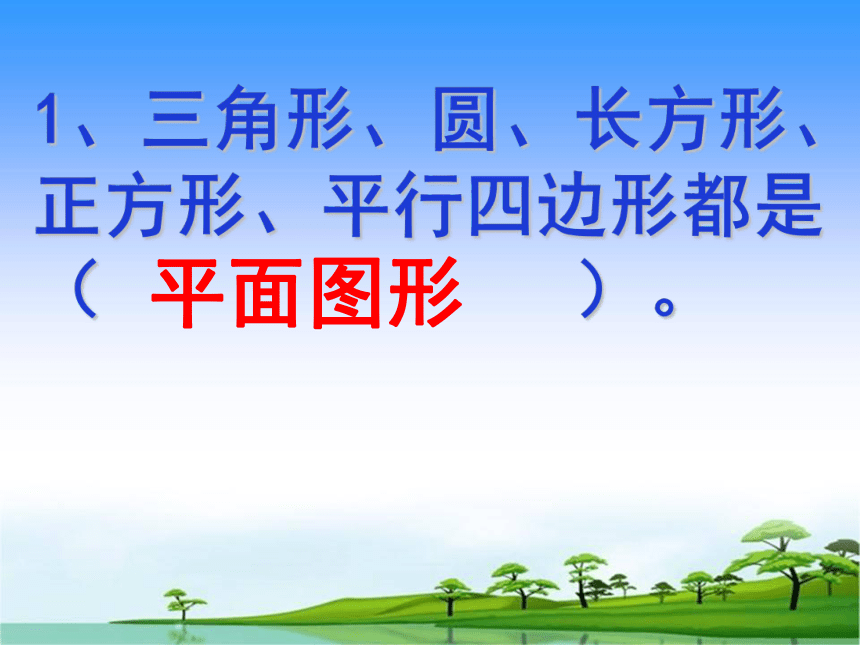 1、三角形、圆、长方形、正方形、平行四边形都是（ 平面图形 ）。